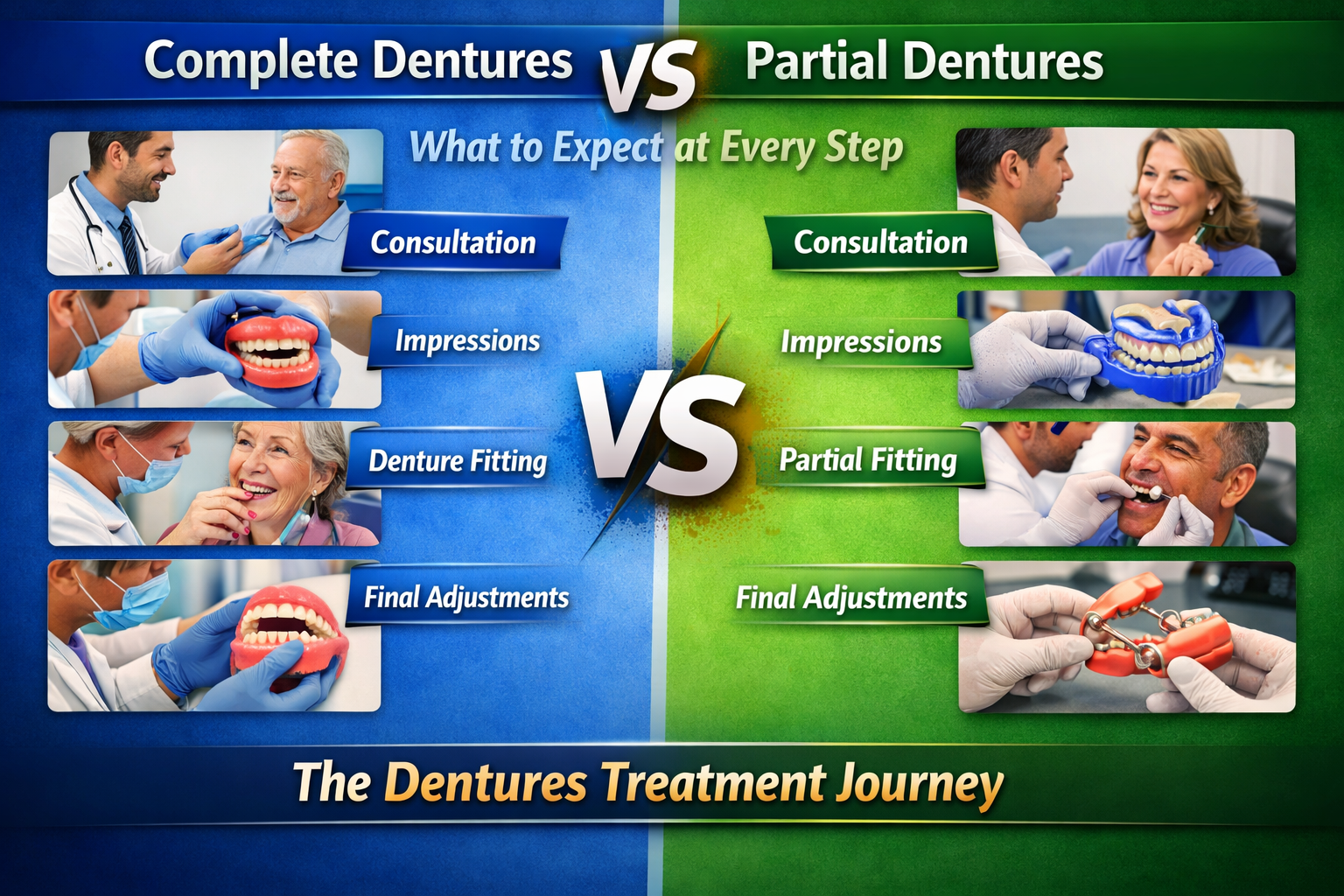 Complete Dentures VS Partial Dentures

What to Expect at Every Step

Consultation

Impressions

Denture Fitting

Final Adjustments

VS

Consultation

Impressions

Partial Fitting

Final Adjustments

The Dentures Treatment Journey